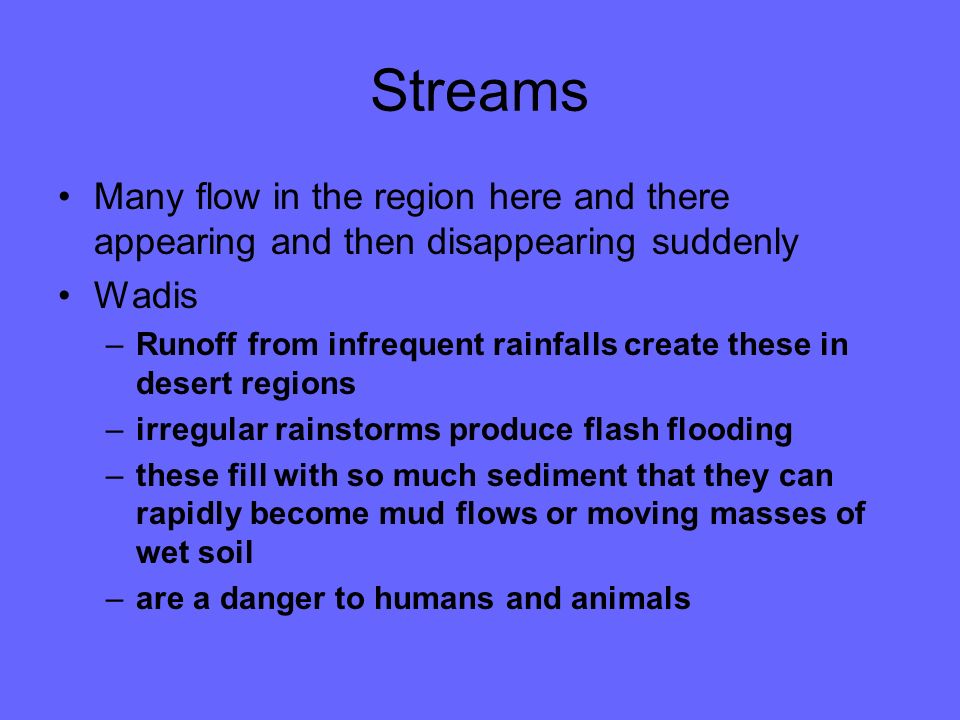 Streams

• Many flow in the region here and there appearing and then disappearing suddenly
• Wadis
– Runoff from infrequent rainfalls create these in desert regions
– irregular rainstorms produce flash flooding
– these fill with so much sediment that they can rapidly become mud flows or moving masses of wet soil
– are a danger to humans and animals